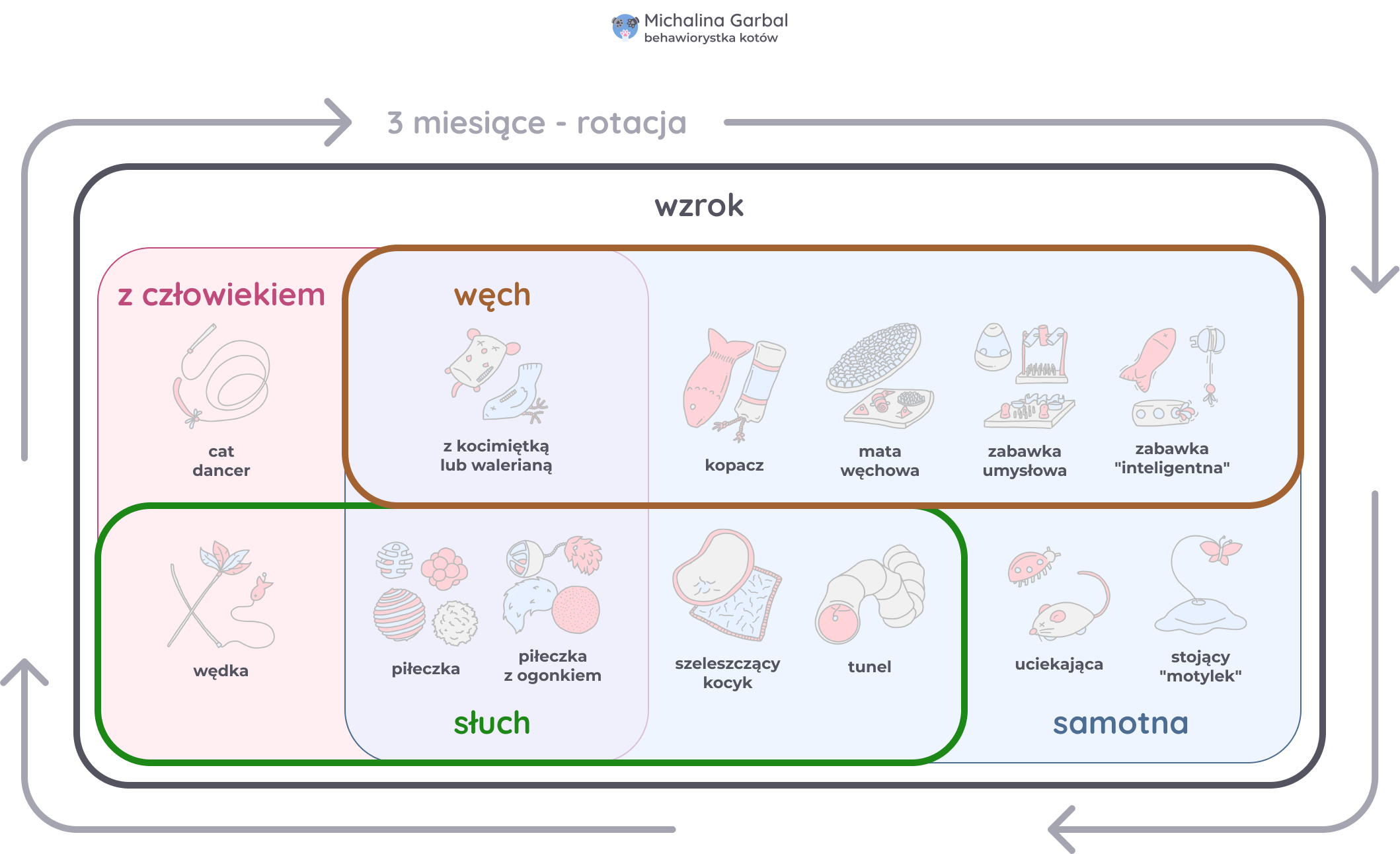 Michalina Garbal
behawiorystka kotów

3 miesiące - rotacja

wzrok

z człowiekiem

węch

cat dancer

z kocimiętką lub walerianą

kopacz

mata węchowa

zabawka umysłowa

zabawka "inteligentna"

wędka

piłeczka

piłeczka z ogonkiem

szeleszczący kocyk

tunel

uciekająca

stojący "motylek"

słuch

samotna